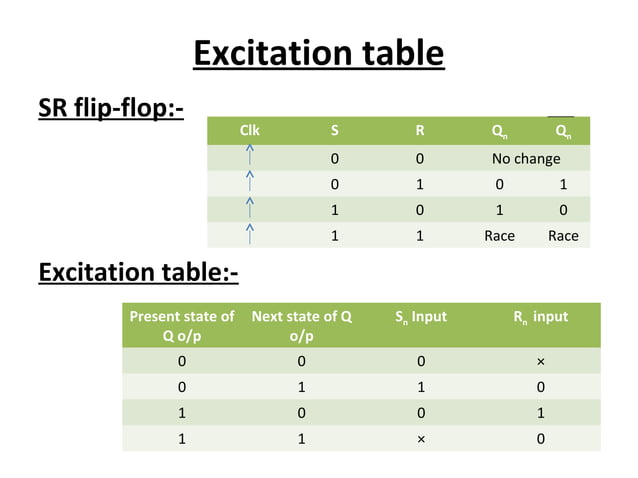 Excitation table

SR flip-flop:-

| Clk | S | R | $Q_n$ | $\overline{Q_n}$ |
|---|---|---|---|---|
| ↑ | 0 | 0 | No change | |
| ↑ | 0 | 1 | 0 | 1 |
| ↑ | 1 | 0 | 1 | 0 |
| ↑ | 1 | 1 | Race | Race |

Excitation table:-

| Present state of Q o/p | Next state of Q o/p | $S_n$ Input | $R_n$ input |
|---|---|---|---|
| 0 | 0 | 0 | × |
| 0 | 1 | 1 | 0 |
| 1 | 0 | 0 | 1 |
| 1 | 1 | × | 0 |